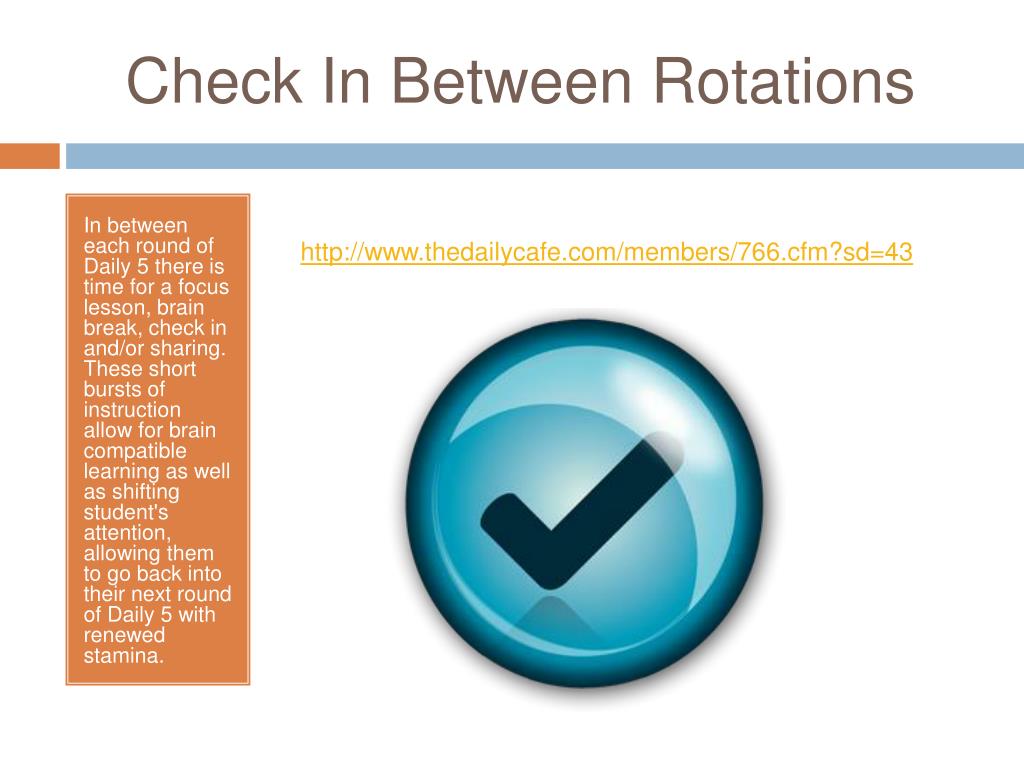 Check In Between Rotations

In between each round of Daily 5 there is time for a focus lesson, brain break, check in and/or sharing. These short bursts of instruction allow for brain compatible learning as well as shifting student's attention, allowing them to go back into their next round of Daily 5 with renewed stamina.

http://www.thedailycafe.com/members/766.cfm?sd=43